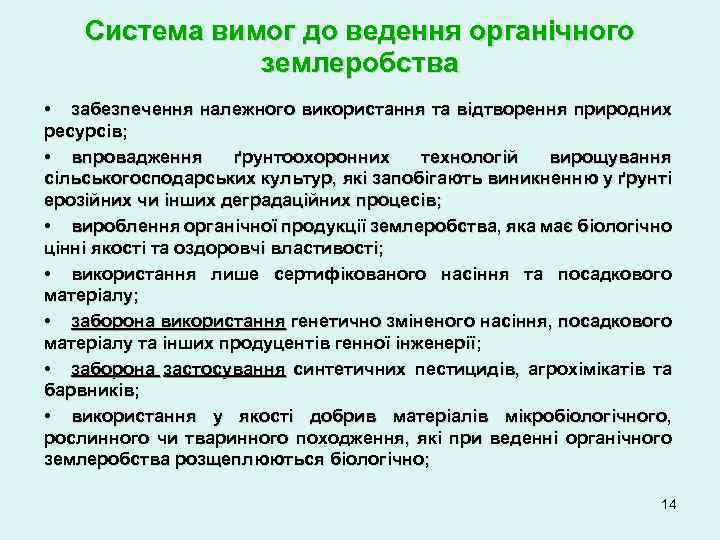 Система вимог до ведення органічного землеробства

• забезпечення належного використання та відтворення природних ресурсів;

• впровадження ґрунтоохоронних технологій вирощування сільськогосподарських культур, які запобігають виникненню у ґрунті ерозійних чи інших деградаційних процесів;

• вироблення органічної продукції землеробства, яка має біологічно цінні якості та оздоровчі властивості;

• використання лише сертифікованого насіння та посадкового матеріалу;

• заборона використання генетично зміненого насіння, посадкового матеріалу та інших продуцентів генної інженерії;

• заборона застосування синтетичних пестицидів, агрохімікатів та барвників;

• використання у якості добрив матеріалів мікробіологічного, рослинного чи тваринного походження, які при веденні органічного землеробства розщеплюються біологічно;

14